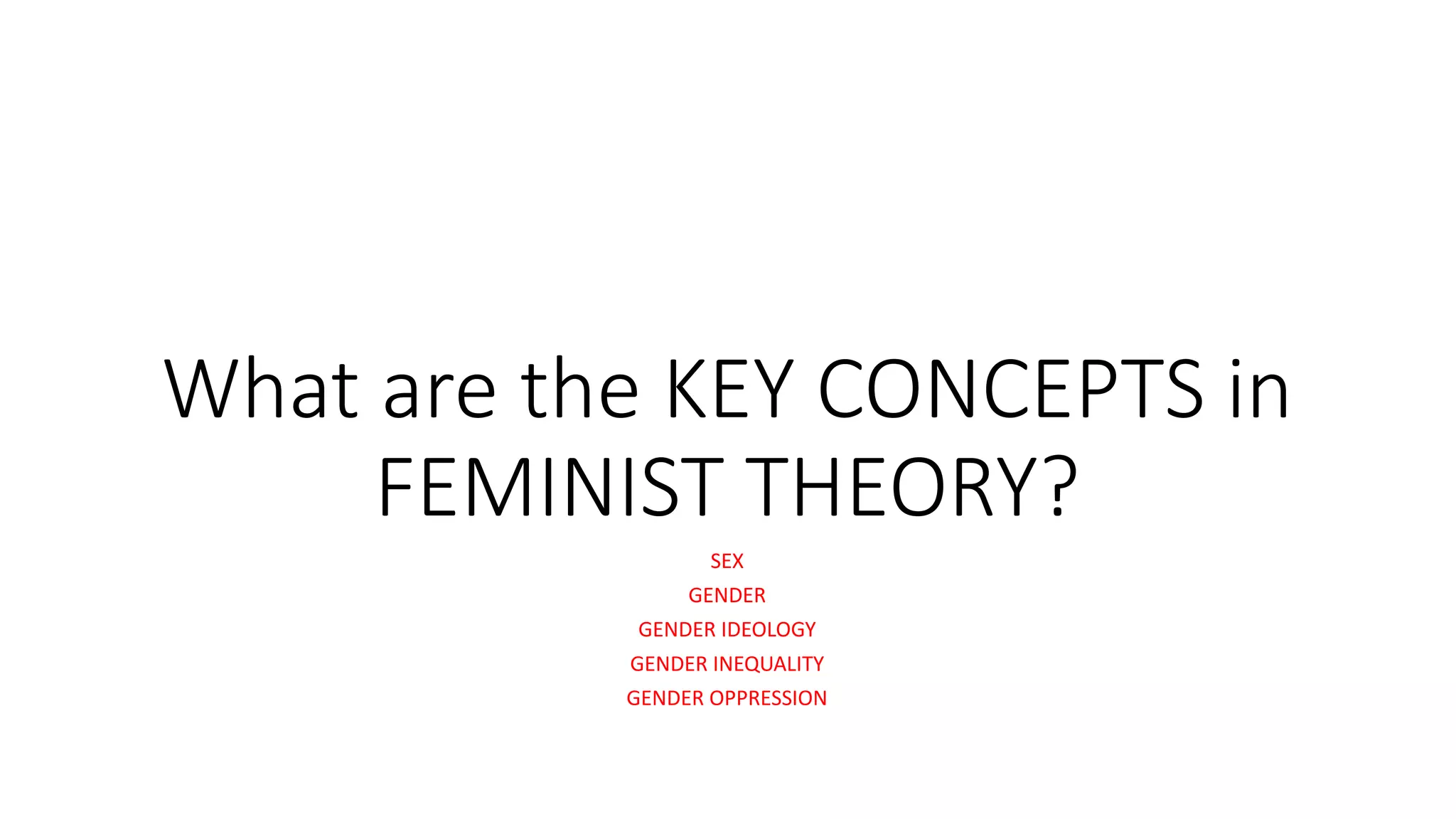 What are the KEY CONCEPTS in FEMINIST THEORY?

SEX
GENDER
GENDER IDEOLOGY
GENDER INEQUALITY
GENDER OPPRESSION